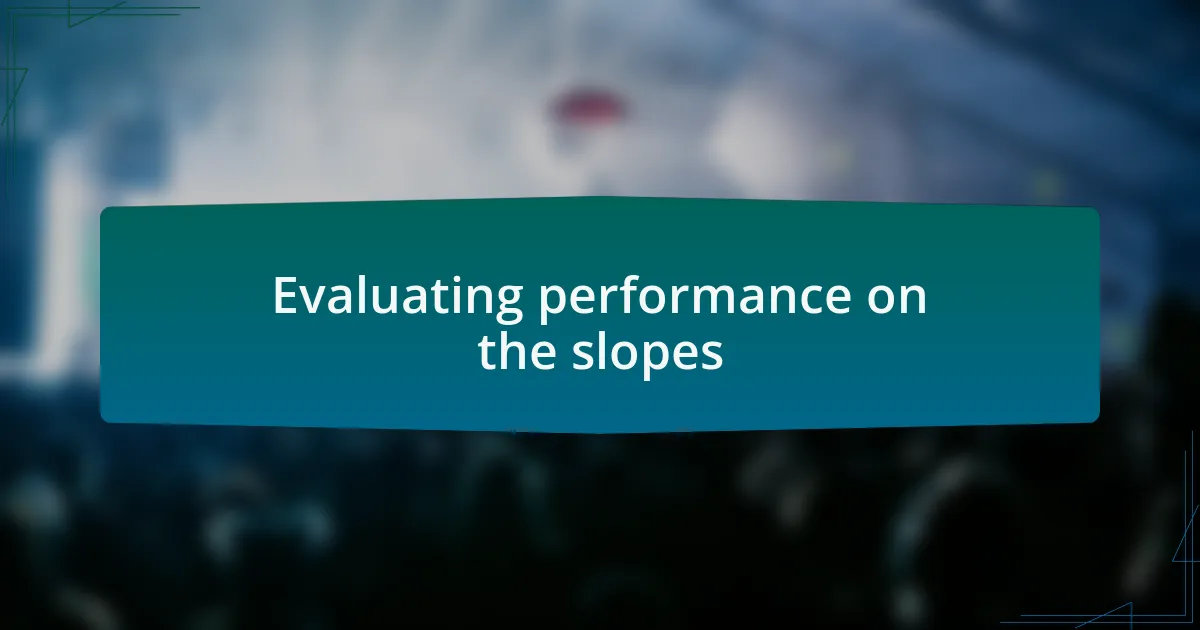 Evaluating performance on the slopes